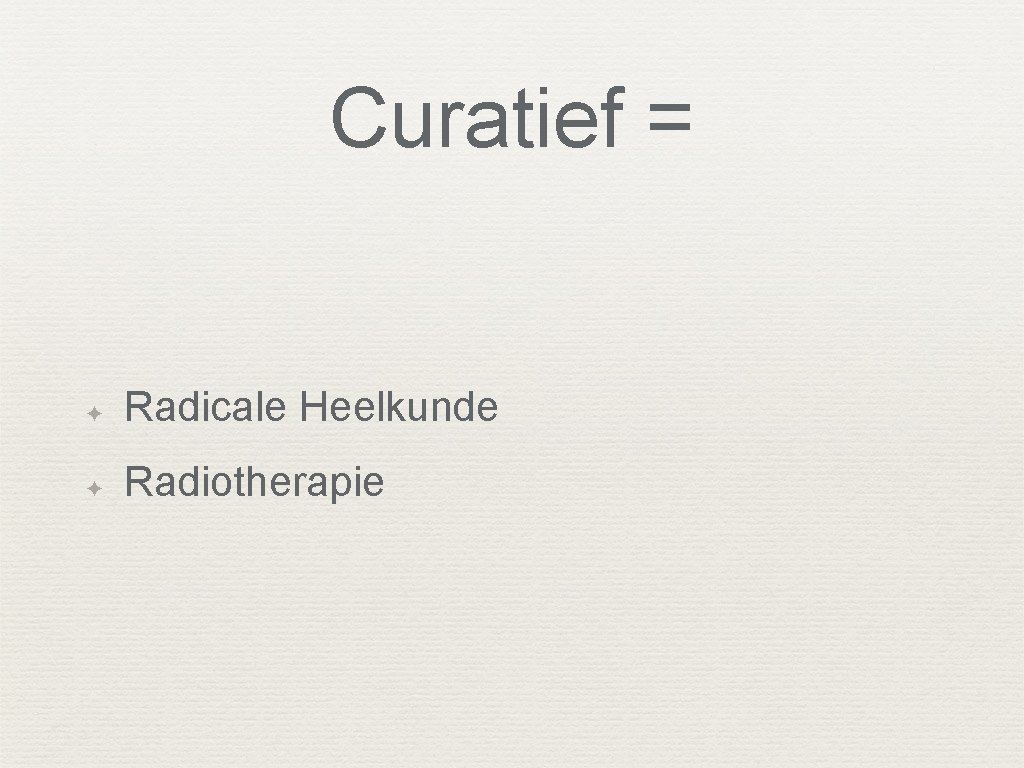 Curatief =

✦ Radicale Heelkunde
✦ Radiotherapie